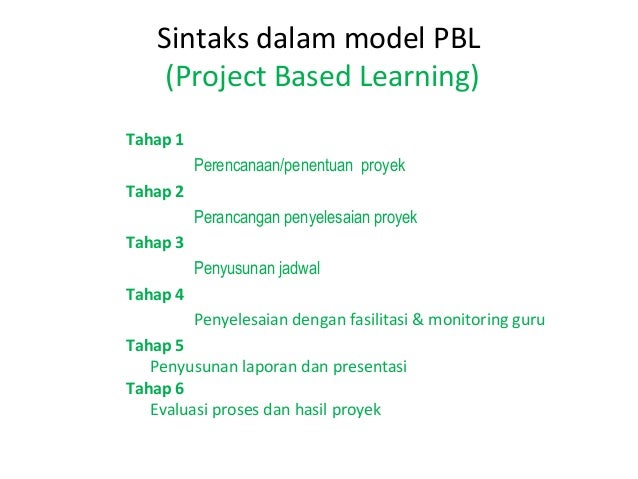 Sintaks dalam model PBL
(Project Based Learning)

Tahap 1
Perencanaan/penentuan proyek
Tahap 2
Perancangan penyelesaian proyek
Tahap 3
Penyusunan jadwal
Tahap 4
Penyelesaian dengan fasilitasi & monitoring guru
Tahap 5
Penyusunan laporan dan presentasi
Tahap 6
Evaluasi proses dan hasil proyek